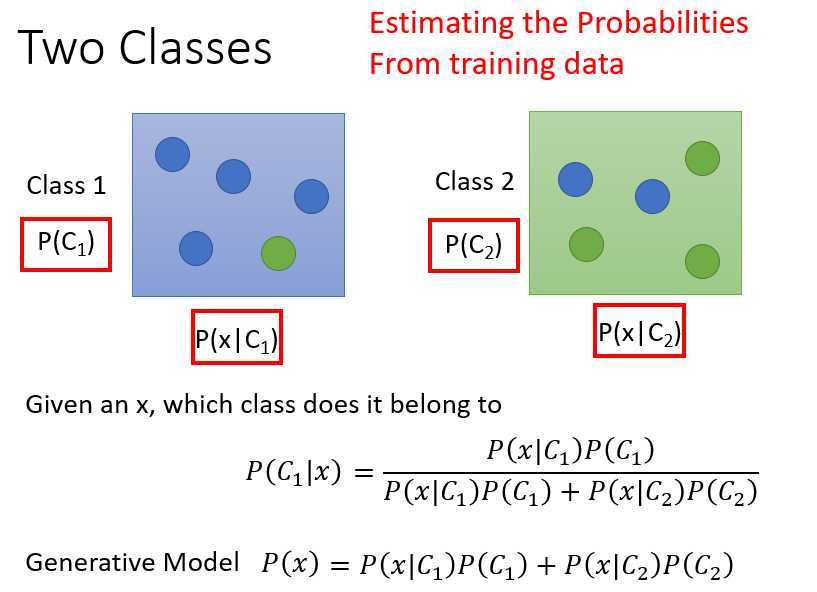 Two Classes

Estimating the Probabilities From training data

Class 1

$P(C_1)$

$P(x|C_1)$

Class 2

$P(C_2)$

$P(x|C_2)$

Given an x, which class does it belong to

$P(C_1|x) = \frac{P(x|C_1)P(C_1)}{P(x|C_1)P(C_1) + P(x|C_2)P(C_2)}$

Generative Model $P(x) = P(x|C_1)P(C_1) + P(x|C_2)P(C_2)$